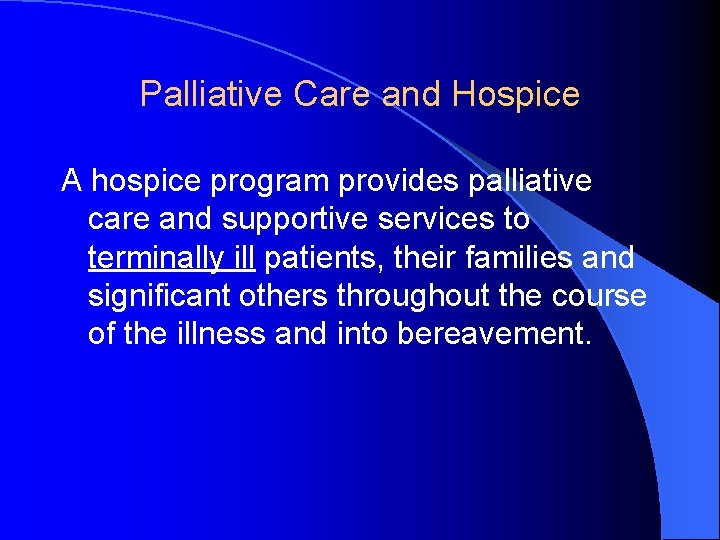 Palliative Care and Hospice

A hospice program provides palliative care and supportive services to terminally ill patients, their families and significant others throughout the course of the illness and into bereavement.